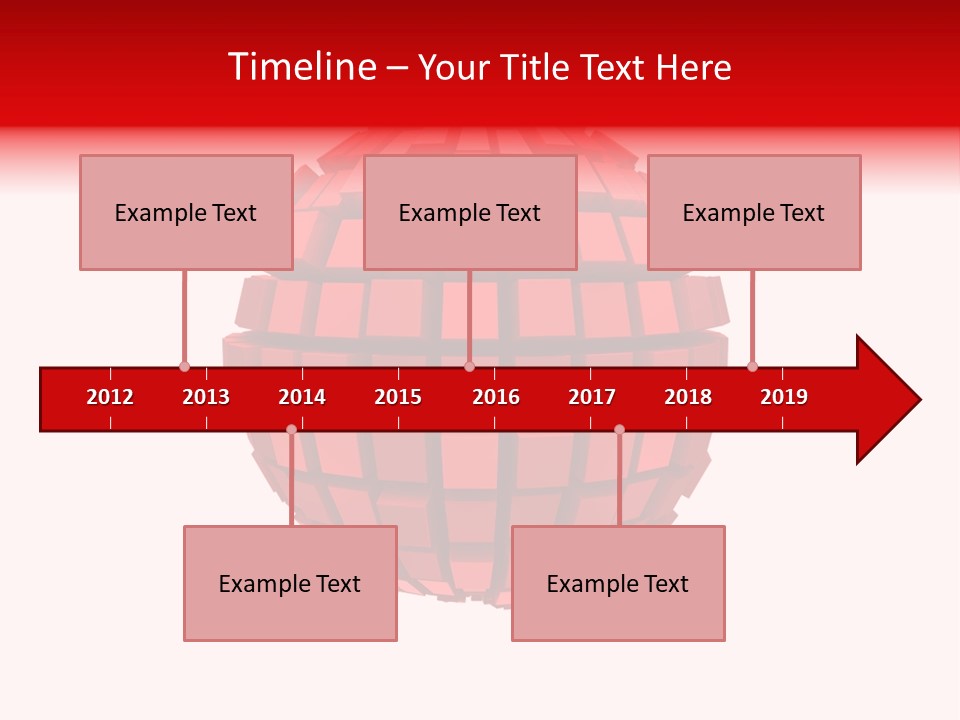 Timeline – Your Title Text Here

Example Text

Example Text

Example Text

2012 2013 2014 2015 2016 2017 2018 2019

Example Text

Example Text